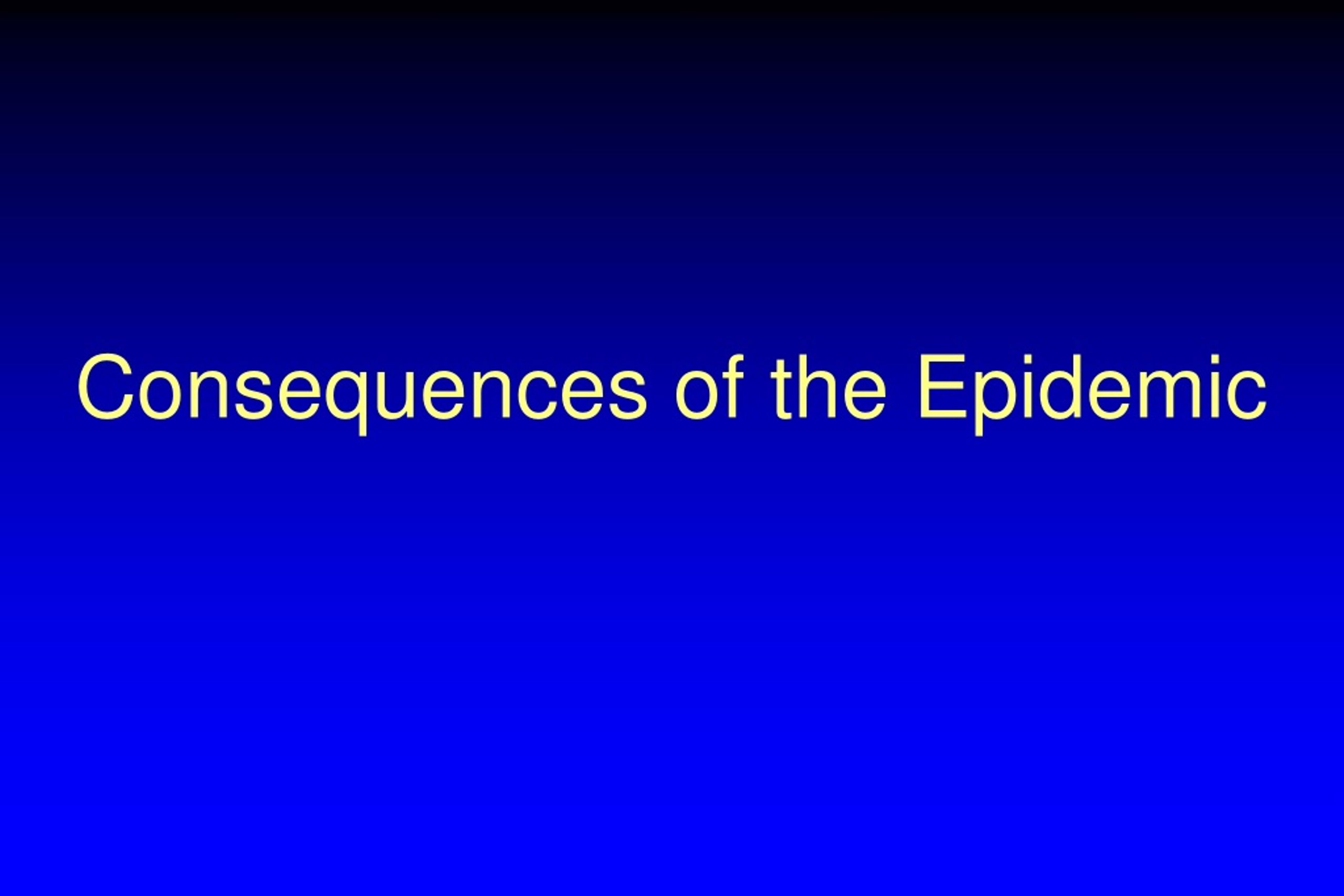 Consequences of the Epidemic